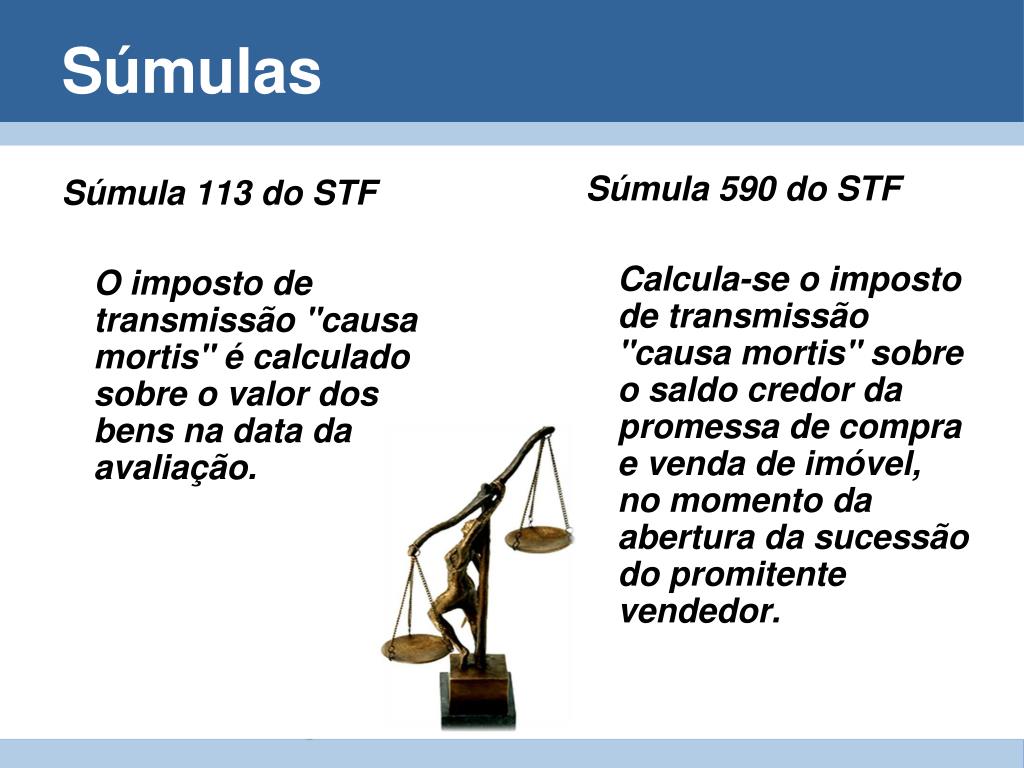 Súmulas

Súmula 113 do STF

O imposto de transmissão "causa mortis" é calculado sobre o valor dos bens na data da avaliação.

Súmula 590 do STF

Calcula-se o imposto de transmissão "causa mortis" sobre o saldo credor da promessa de compra e venda de imóvel, no momento da abertura da sucessão do promitente vendedor.